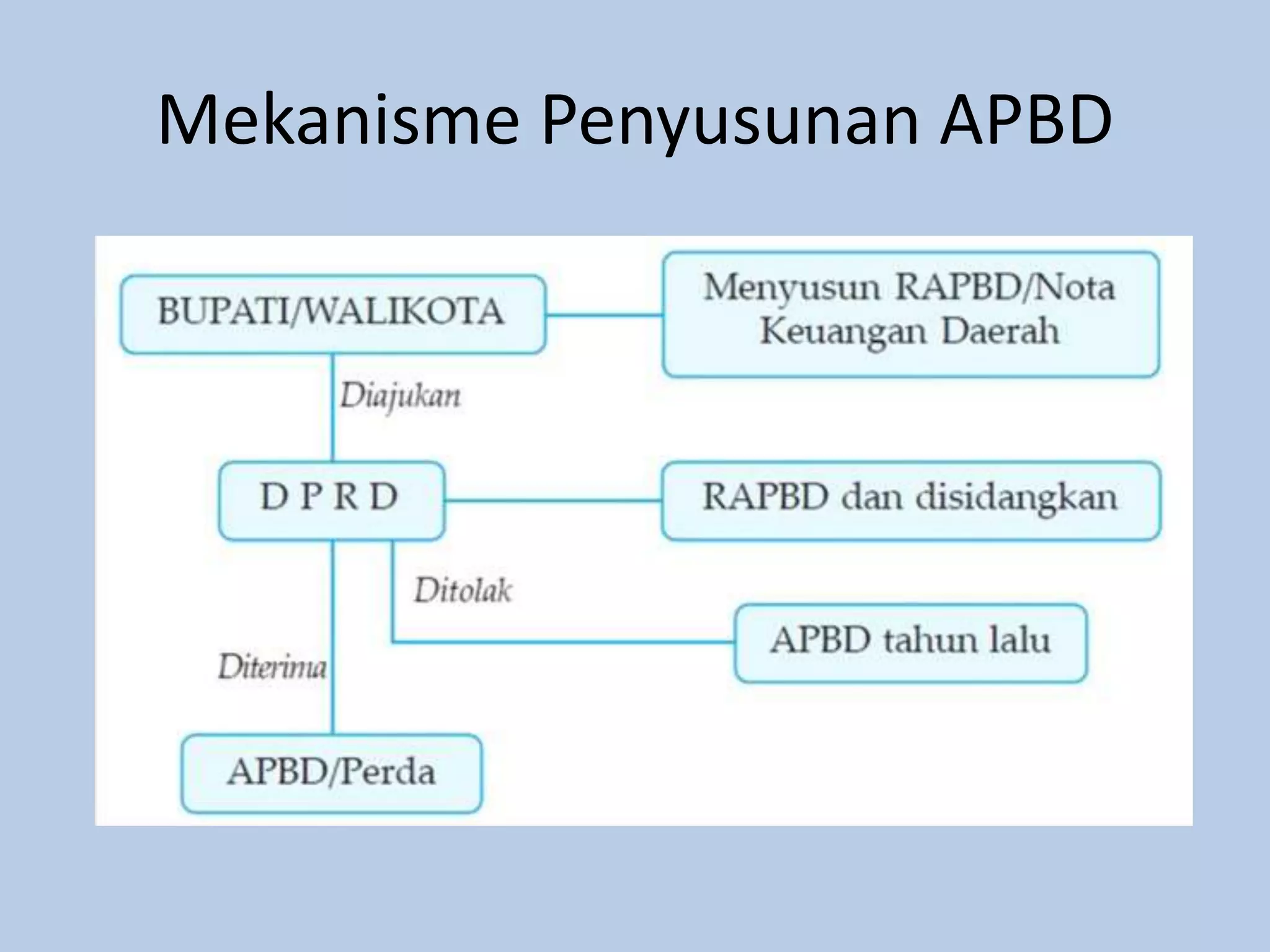 Mekanisme Penyusunan APBD

BUPATI/WALIKOTA

Menyusun RAPBD/Nota Keuangan Daerah

Diajukan

D P R D

RAPBD dan disidangkan

Ditolak

APBD tahun lalu

Diterima

APBD/Perda